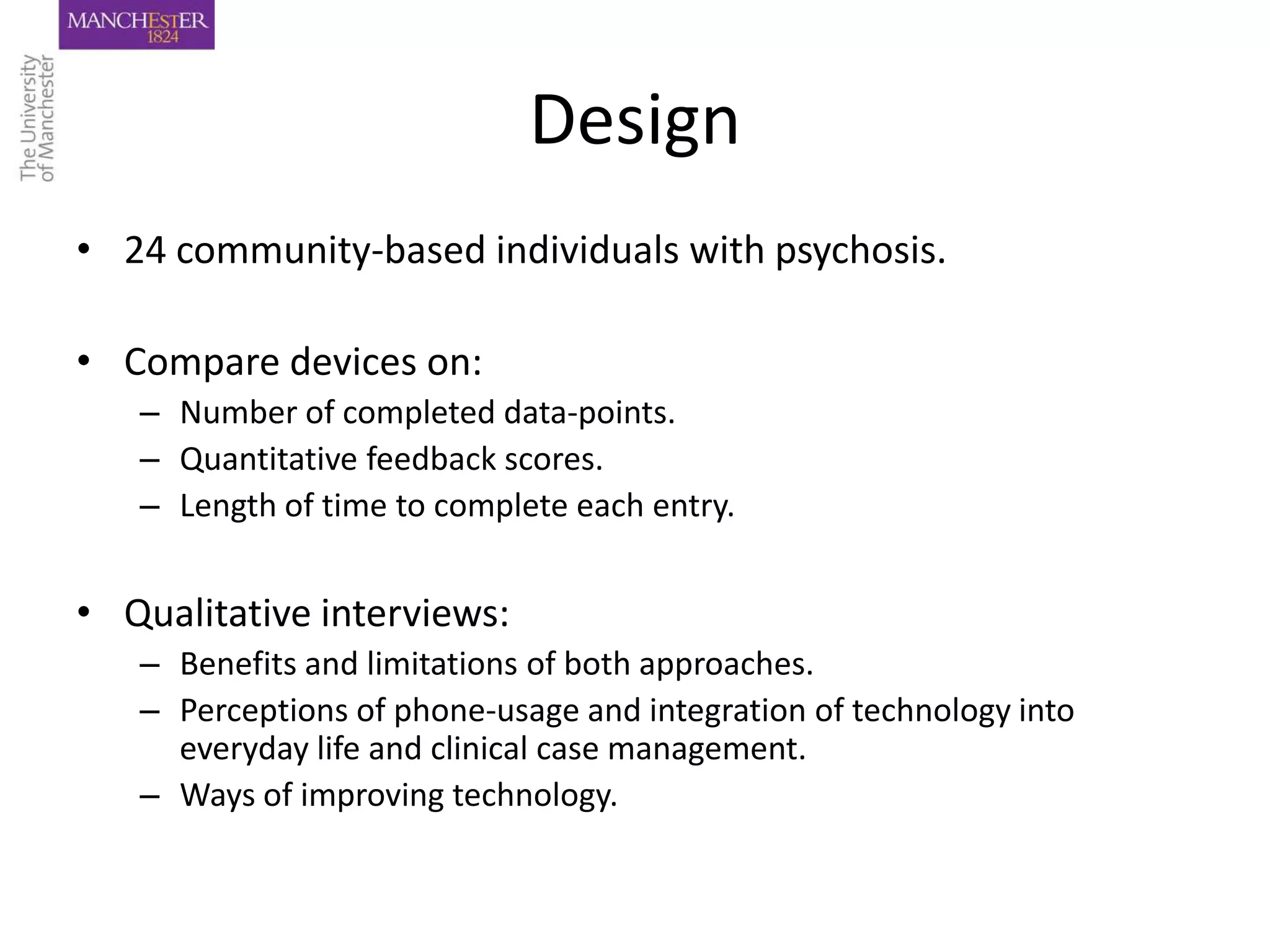 MANCHESTER
1824

The University
of Manchester

Design

• 24 community-based individuals with psychosis.

• Compare devices on:
– Number of completed data-points.
– Quantitative feedback scores.
– Length of time to complete each entry.

• Qualitative interviews:
– Benefits and limitations of both approaches.
– Perceptions of phone-usage and integration of technology into everyday life and clinical case management.
– Ways of improving technology.